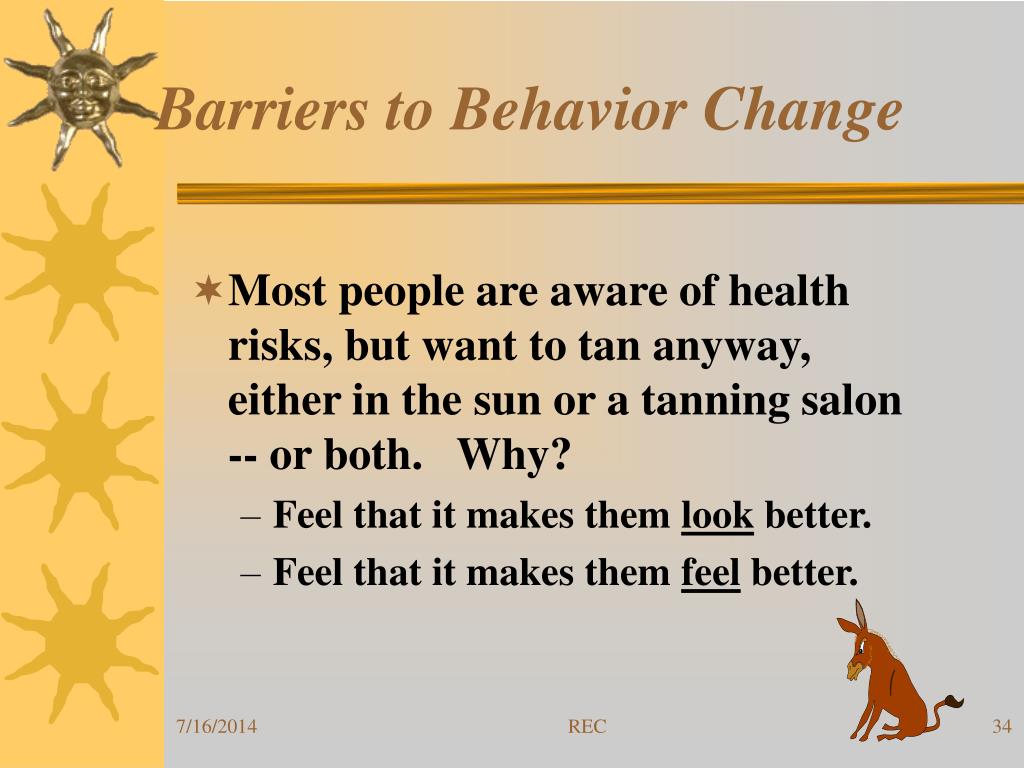 Barriers to Behavior Change

Most people are aware of health risks, but want to tan anyway, either in the sun or a tanning salon -- or both. Why?

– Feel that it makes them look better.
– Feel that it makes them feel better.

7/16/2014 REC 34